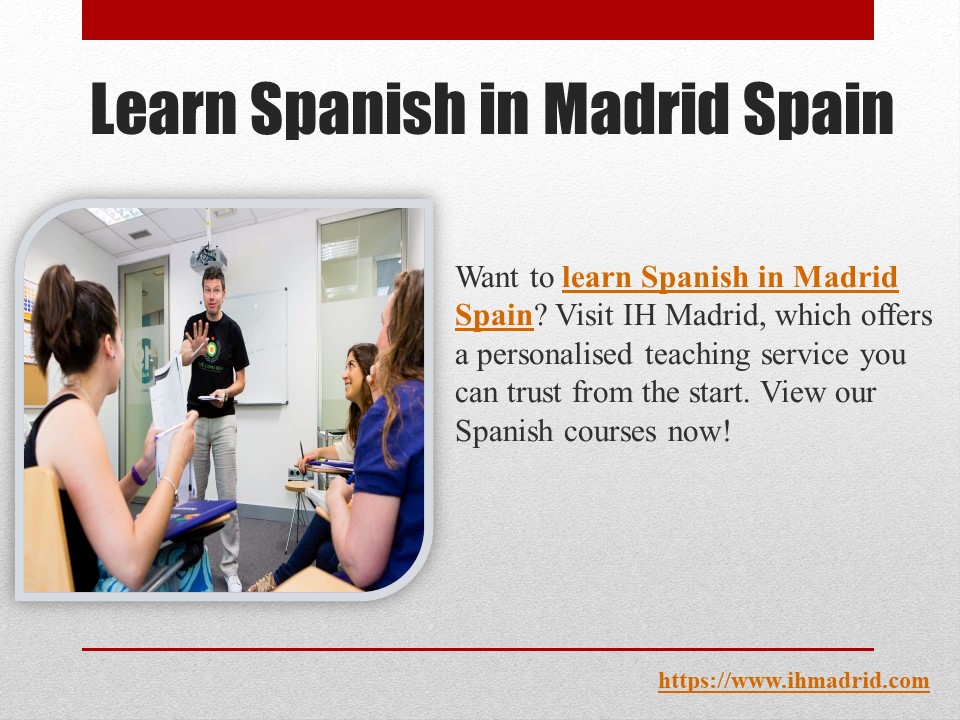 Learn Spanish in Madrid Spain

Want to learn Spanish in Madrid Spain? Visit IH Madrid, which offers a personalised teaching service you can trust from the start. View our Spanish courses now!

https://www.ihmadrid.com